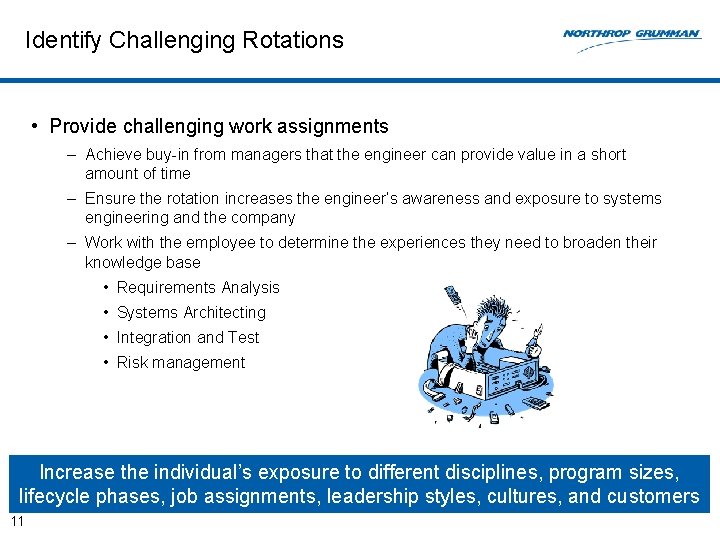 Identify Challenging Rotations

NORTHROP GRUMMAN

• Provide challenging work assignments

– Achieve buy-in from managers that the engineer can provide value in a short amount of time

– Ensure the rotation increases the engineer's awareness and exposure to systems engineering and the company

– Work with the employee to determine the experiences they need to broaden their knowledge base

• Requirements Analysis

• Systems Architecting

• Integration and Test

• Risk management

Increase the individual's exposure to different disciplines, program sizes, lifecycle phases, job assignments, leadership styles, cultures, and customers

11